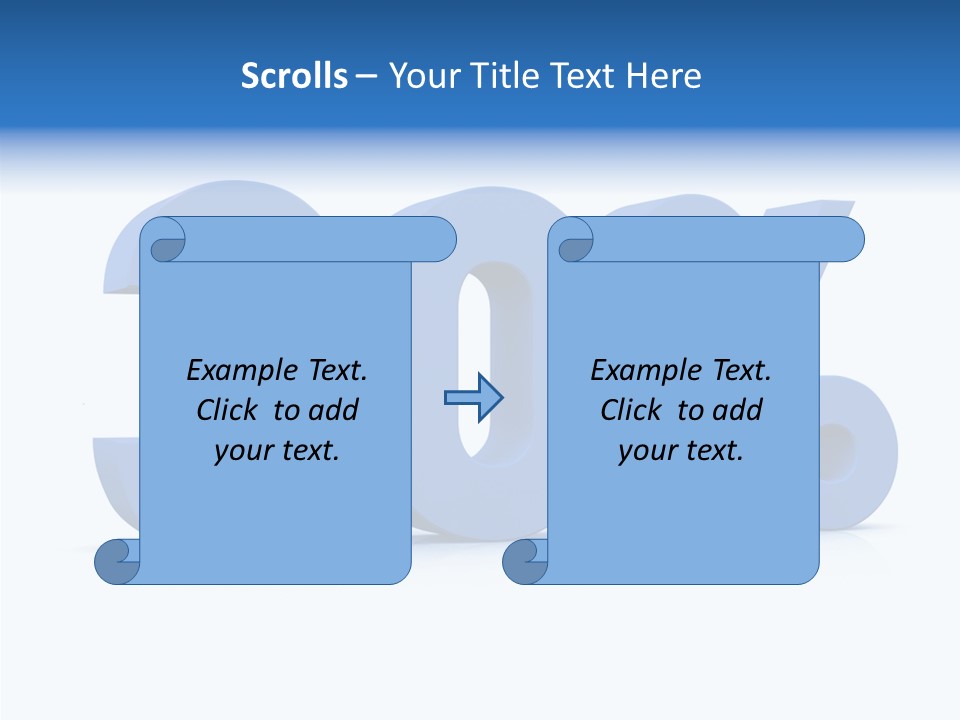 Scrolls – Your Title Text Here

Example Text. Click to add your text.

Example Text. Click to add your text.